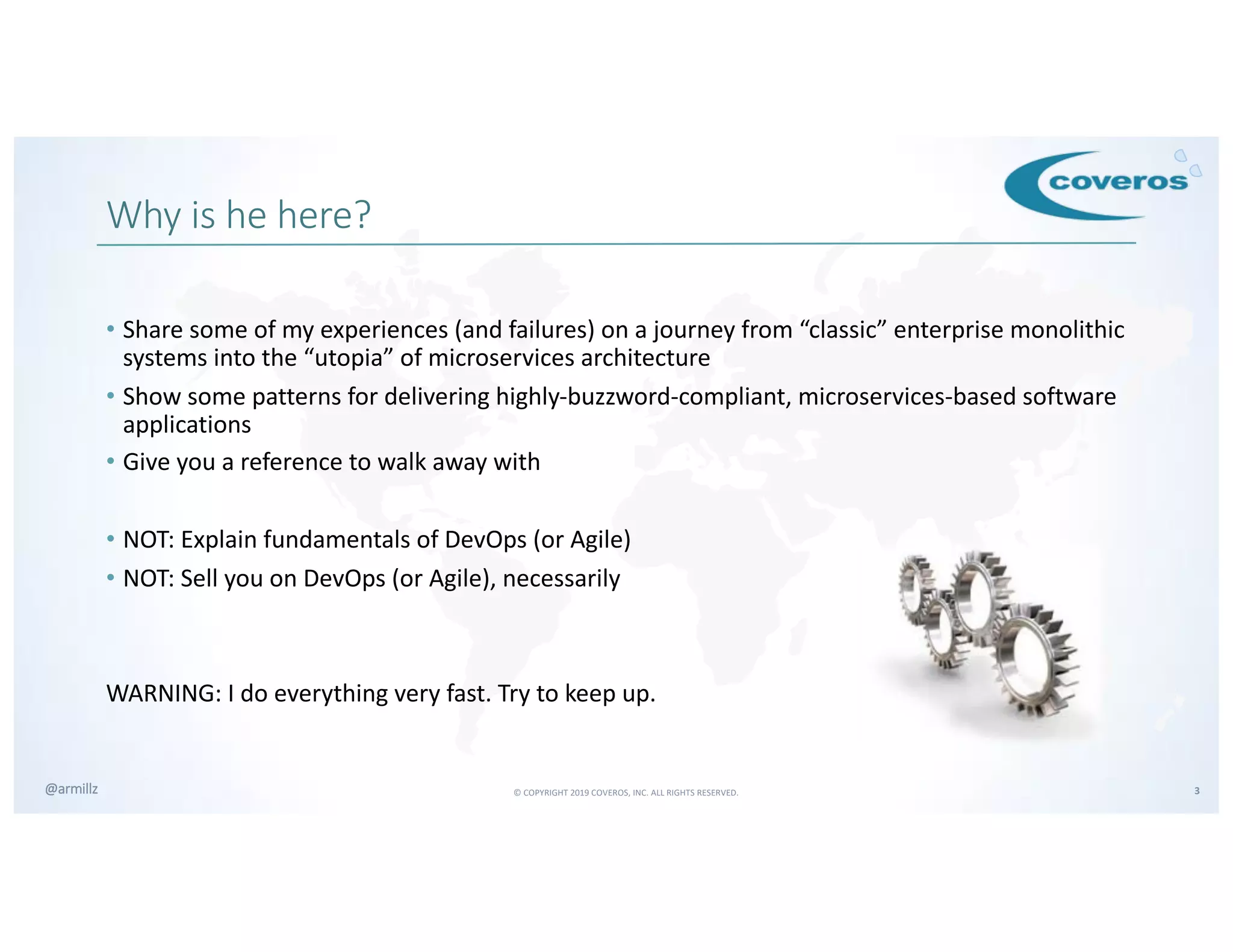 coveros

Why is he here?

• Share some of my experiences (and failures) on a journey from “classic” enterprise monolithic systems into the “utopia” of microservices architecture
• Show some patterns for delivering highly-buzzword-compliant, microservices-based software applications
• Give you a reference to walk away with

• NOT: Explain fundamentals of DevOps (or Agile)
• NOT: Sell you on DevOps (or Agile), necessarily

WARNING: I do everything very fast. Try to keep up.

@armillz

© COPYRIGHT 2019 COVEROS, INC. ALL RIGHTS RESERVED.

3